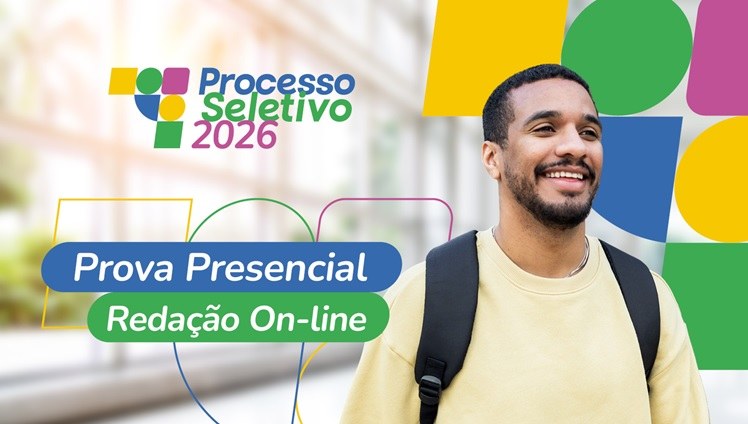 Processo
Seletivo
2026

Prova Presencial

Redação On-line